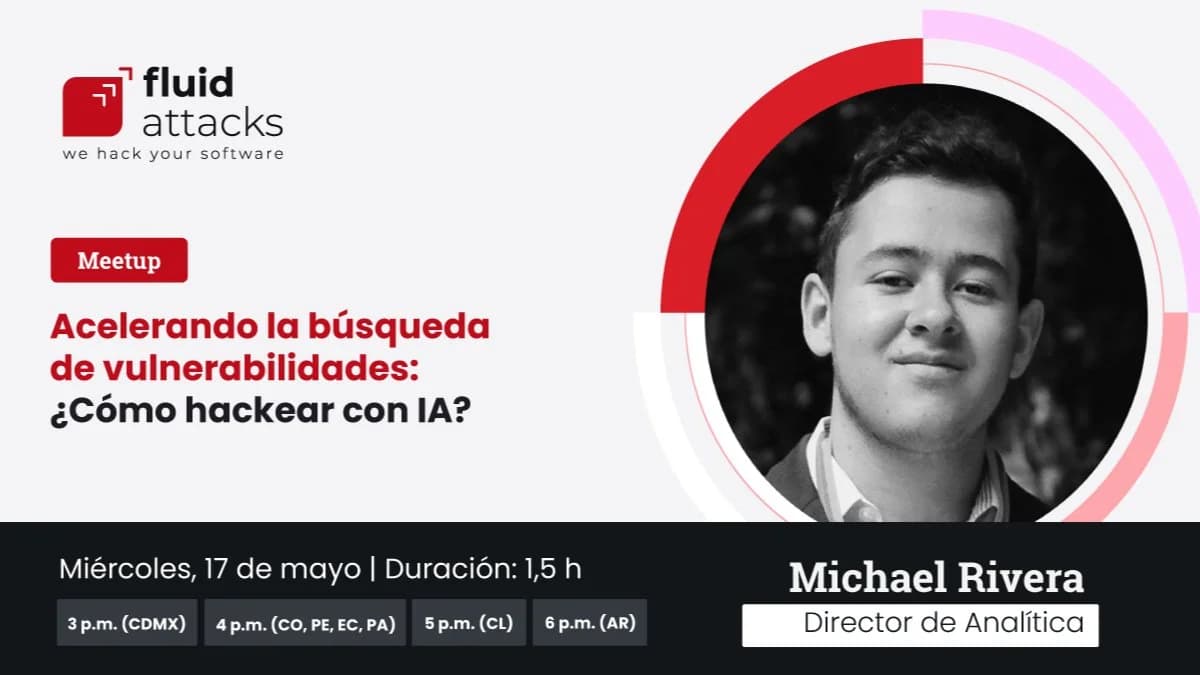 fluid
attacks
we hack your software

Meetup

Acelerando la búsqueda de vulnerabilidades: ¿Cómo hackear con IA?

Miércoles, 17 de mayo | Duración: 1,5 h

3 p.m. (CDMX)   4 p.m. (CO, PE, EC, PA)   5 p.m. (CL)   6 p.m. (AR)

Michael Rivera
Director de Analítica